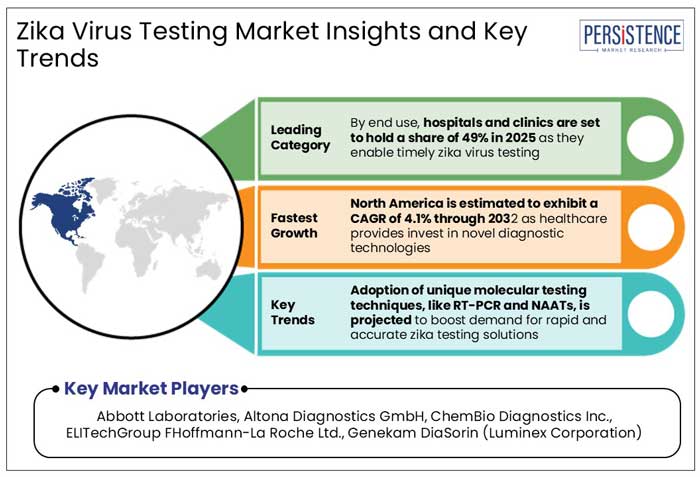 Zika Virus Testing Market Insights and Key Trends

PERSISTENCE
MARKET RESEARCH

Leading Category

By end use, hospitals and clinics are set to hold a share of 49% in 2025 as they enable timely zika virus testing

Fastest Growth

North America is estimated to exhibit a CAGR of 4.1% through 2032 as healthcare provides invest in novel diagnostic technologies

Key Trends

Adoption of unique molecular testing techniques, like RT-PCR and NAATs, is projected to boost demand for rapid and accurate zika testing solutions

Key Market Players

Abbott Laboratories, Altona Diagnostics GmbH, ChemBio Diagnostics Inc., ELITechGroup FHoffmann-La Roche Ltd., Genekam DiaSorin (Luminex Corporation)